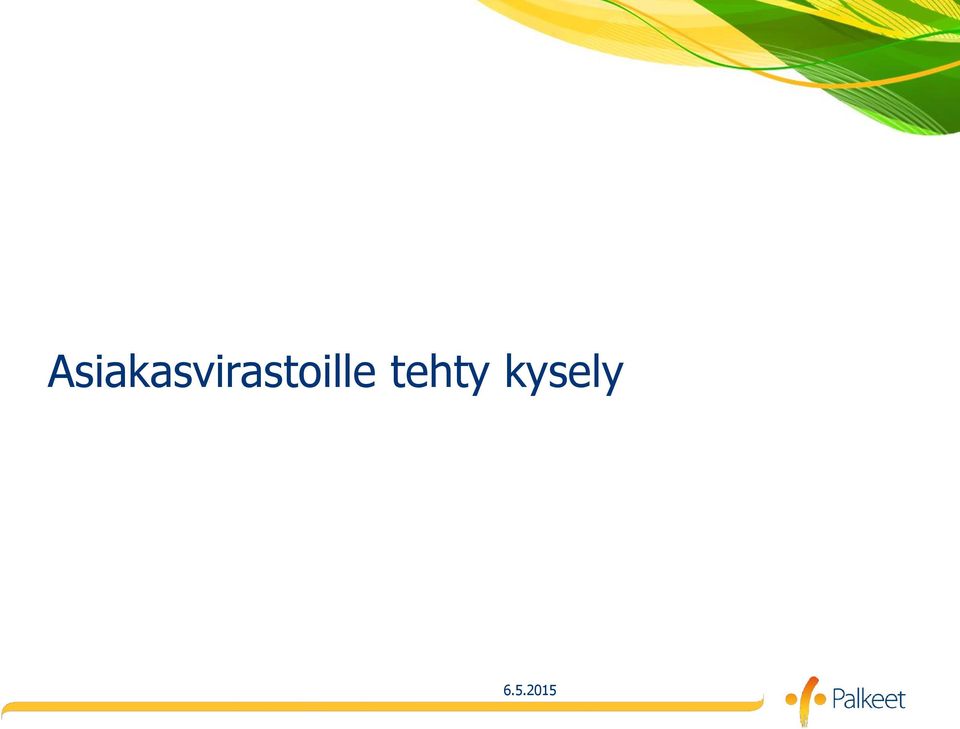 Asiakasvirastoille tehty kysely

6.5.2015

Palkeet